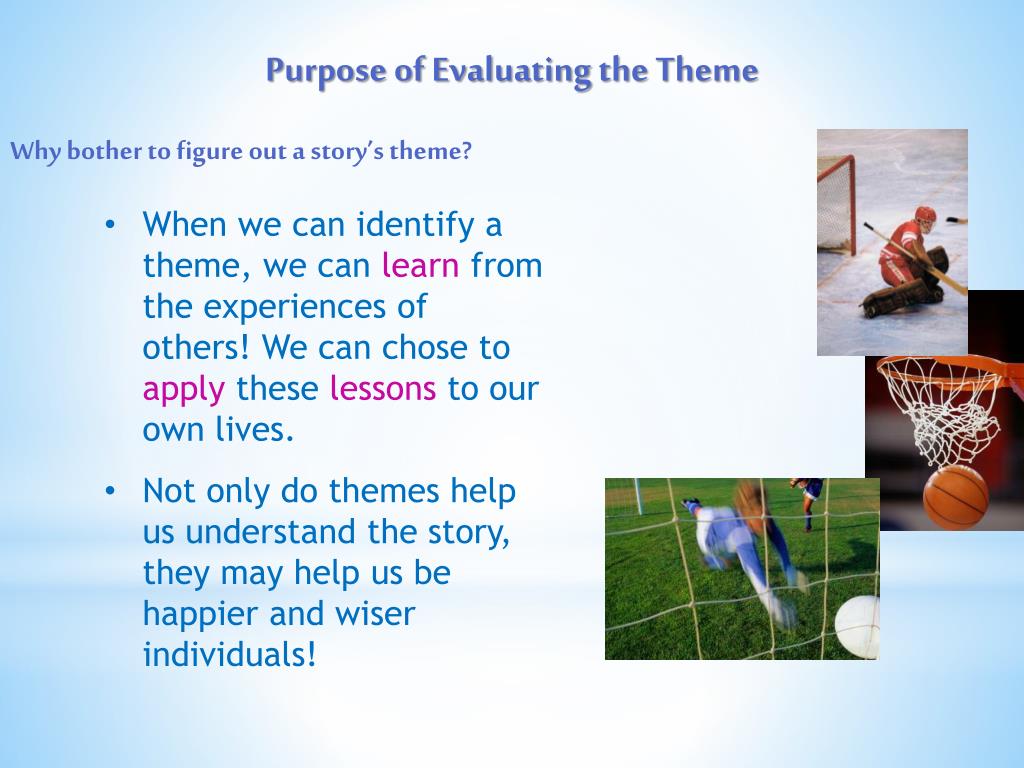 Purpose of Evaluating the Theme

Why bother to figure out a story's theme?

• When we can identify a theme, we can learn from the experiences of others! We can chose to apply these lessons to our own lives.

• Not only do themes help us understand the story, they may help us be happier and wiser individuals!